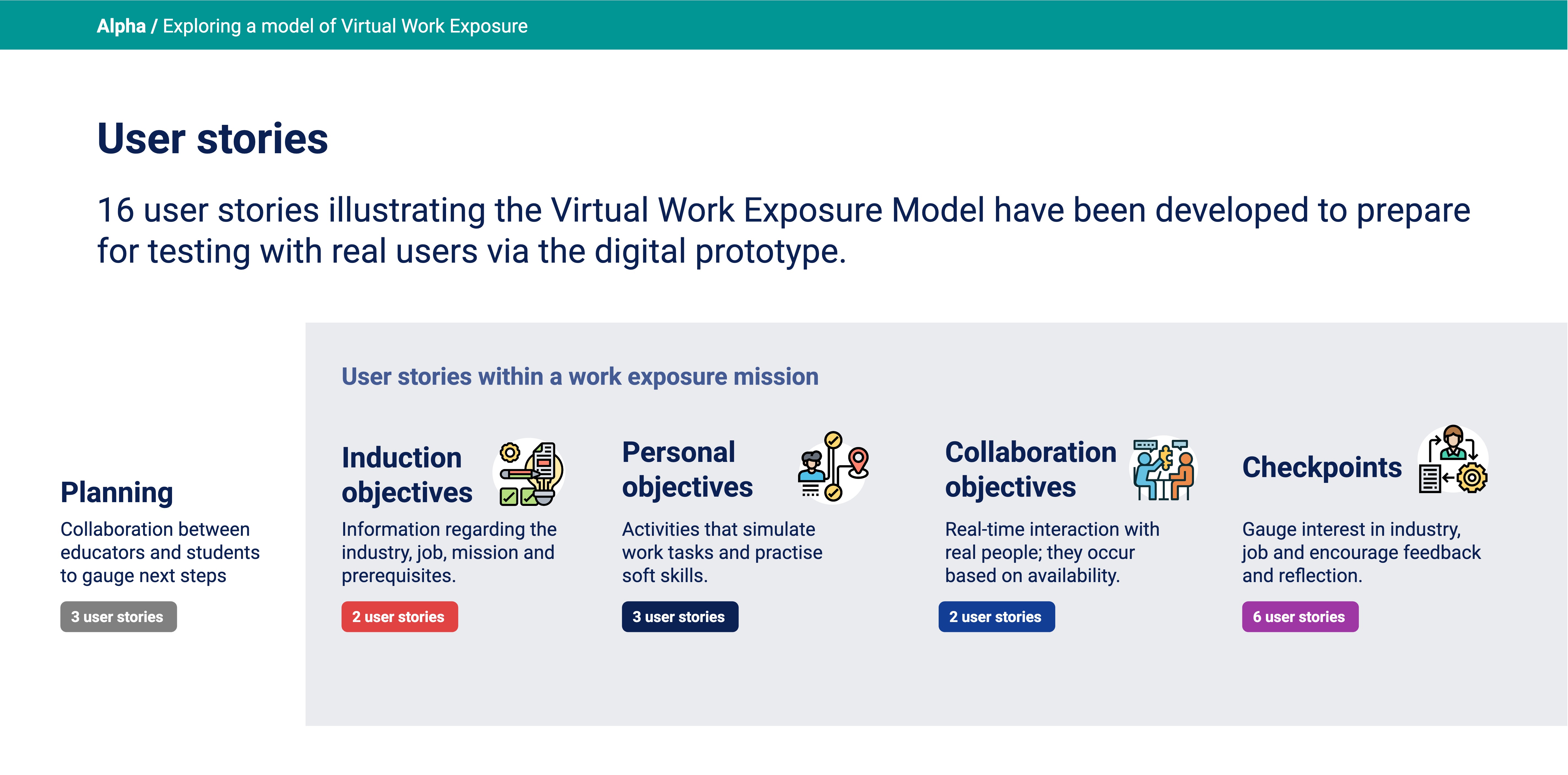 Alpha / Exploring a model of Virtual Work Exposure

User stories

16 user stories illustrating the Virtual Work Exposure Model have been developed to prepare for testing with real users via the digital prototype.

Planning

Collaboration between educators and students to gauge next steps

3 user stories

User stories within a work exposure mission

Induction objectives

Information regarding the industry, job, mission and prerequisites.

2 user stories

Personal objectives

Activities that simulate work tasks and practise soft skills.

3 user stories

Collaboration objectives

Real-time interaction with real people; they occur based on availability.

2 user stories

Checkpoints

Gauge interest in industry, job and encourage feedback and reflection.

6 user stories